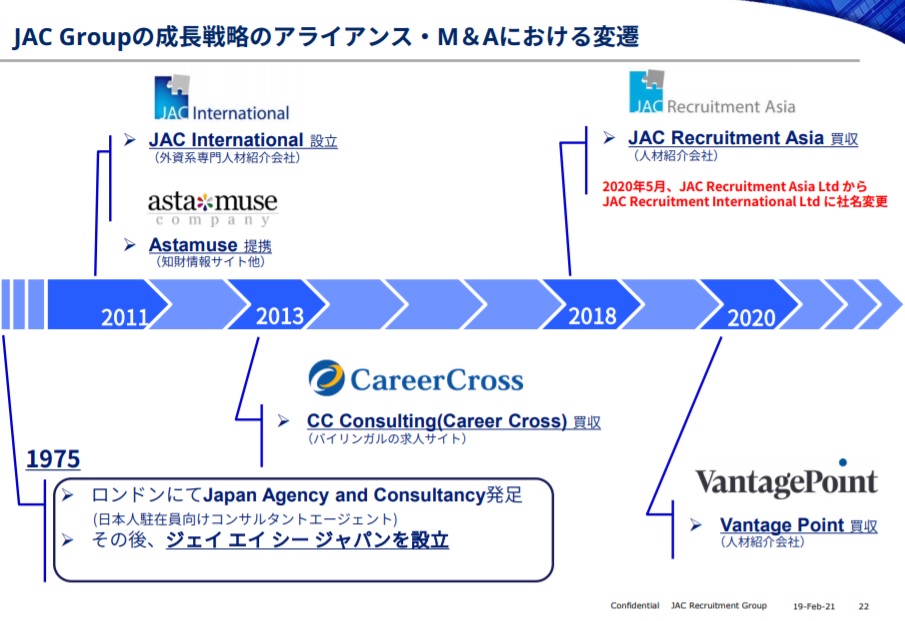 JAC Groupの成長戦略のアライアンス・M＆Aにおける変遷

JAC International

➢ JAC International 設立
（外資系専門人材紹介会社）

asta muse
company

➢ Astamuse 提携
（知財情報サイト他）

JAC Recruitment Asia

➢ JAC Recruitment Asia 買収
（人材紹介会社）

2020年5月、JAC Recruitment Asia Ltd から
JAC Recruitment International Ltd に社名変更

2011
2013
2018
2020

CareerCross

➢ CC Consulting(Career Cross) 買収
（バイリンガルの求人サイト）

1975

➢ ロンドンにてJapan Agency and Consultancy発足
(日本人駐在員向けコンサルタントエージェント)
➢ その後、ジェイ エイ シー ジャパンを設立

VantagePoint

➢ Vantage Point 買収
（人材紹介会社）

Confidential JAC Recruitment Group 19-Feb-21 22